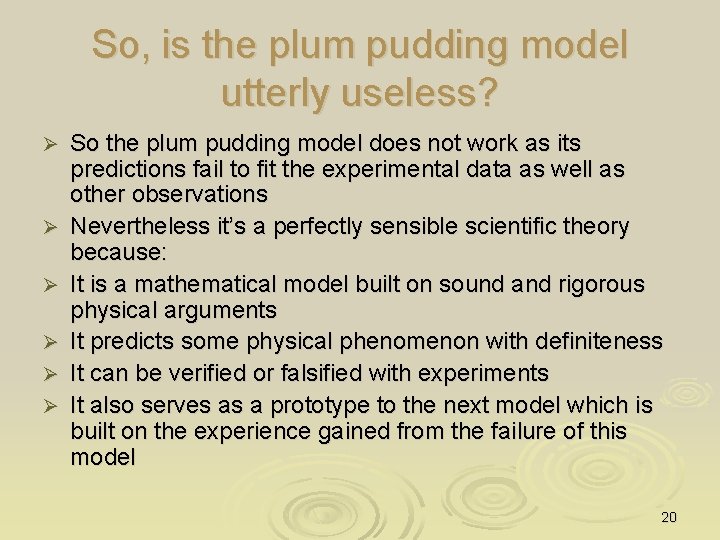 So, is the plum pudding model utterly useless?

➢ So the plum pudding model does not work as its predictions fail to fit the experimental data as well as other observations
➢ Nevertheless it's a perfectly sensible scientific theory because:
➢ It is a mathematical model built on sound and rigorous physical arguments
➢ It predicts some physical phenomenon with definiteness
➢ It can be verified or falsified with experiments
➢ It also serves as a prototype to the next model which is built on the experience gained from the failure of this model

20